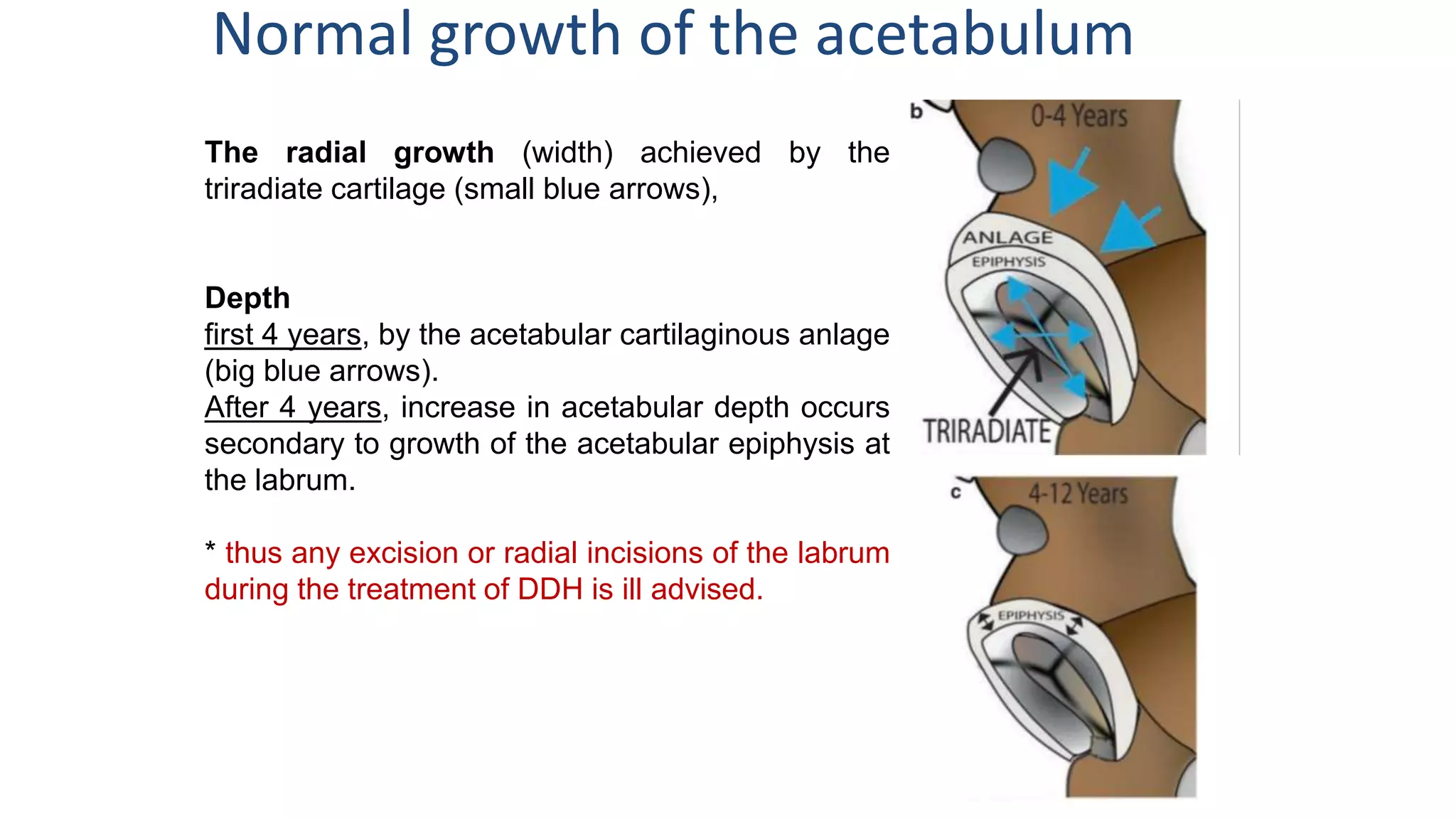 Normal growth of the acetabulum

The radial growth (width) achieved by the triradiate cartilage (small blue arrows),

Depth
first 4 years, by the acetabular cartilaginous anlage (big blue arrows).
After 4 years, increase in acetabular depth occurs secondary to growth of the acetabular epiphysis at the labrum.

* thus any excision or radial incisions of the labrum during the treatment of DDH is ill advised.

b
0-4 Years
ANLAGE
EPIPHYSIS
TRIRADIATE

c
4-12 Years
EPIPHYSIS